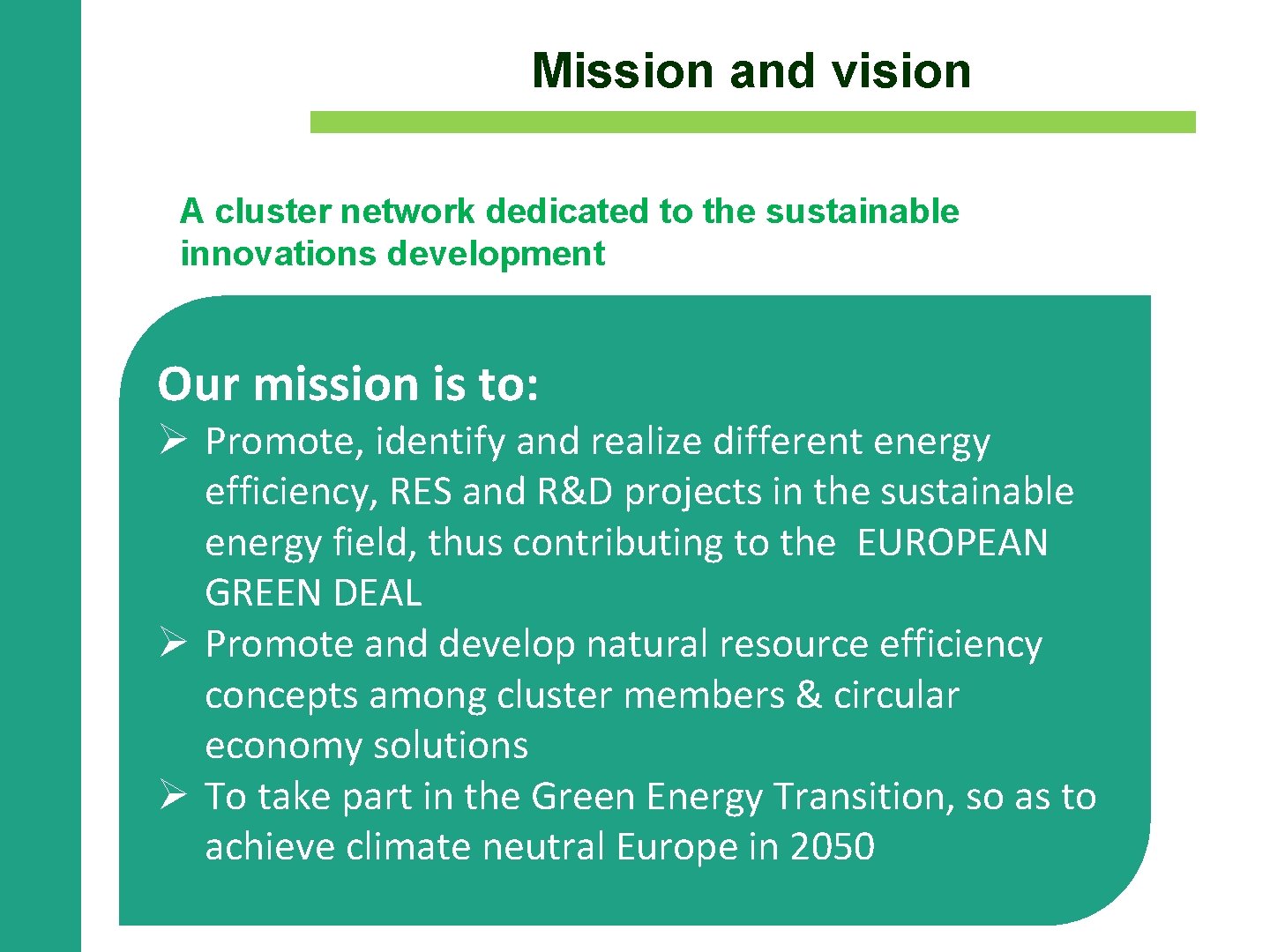 Mission and vision

A cluster network dedicated to the sustainable innovations development

Our mission is to:

➢ Promote, identify and realize different energy efficiency, RES and R&D projects in the sustainable energy field, thus contributing to the EUROPEAN GREEN DEAL
➢ Promote and develop natural resource efficiency concepts among cluster members & circular economy solutions
➢ To take part in the Green Energy Transition, so as to achieve climate neutral Europe in 2050